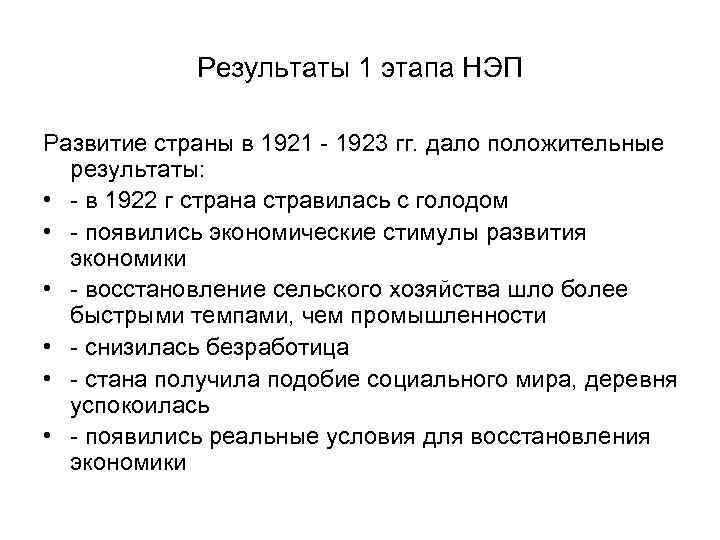 Результаты 1 этапа НЭП

Развитие страны в 1921 - 1923 гг. дало положительные результаты:

• - в 1922 г страна стравилась с голодом
• - появились экономические стимулы развития экономики
• - восстановление сельского хозяйства шло более быстрыми темпами, чем промышленности
• - снизилась безработица
• - стана получила подобие социального мира, деревня успокоилась
• - появились реальные условия для восстановления экономики